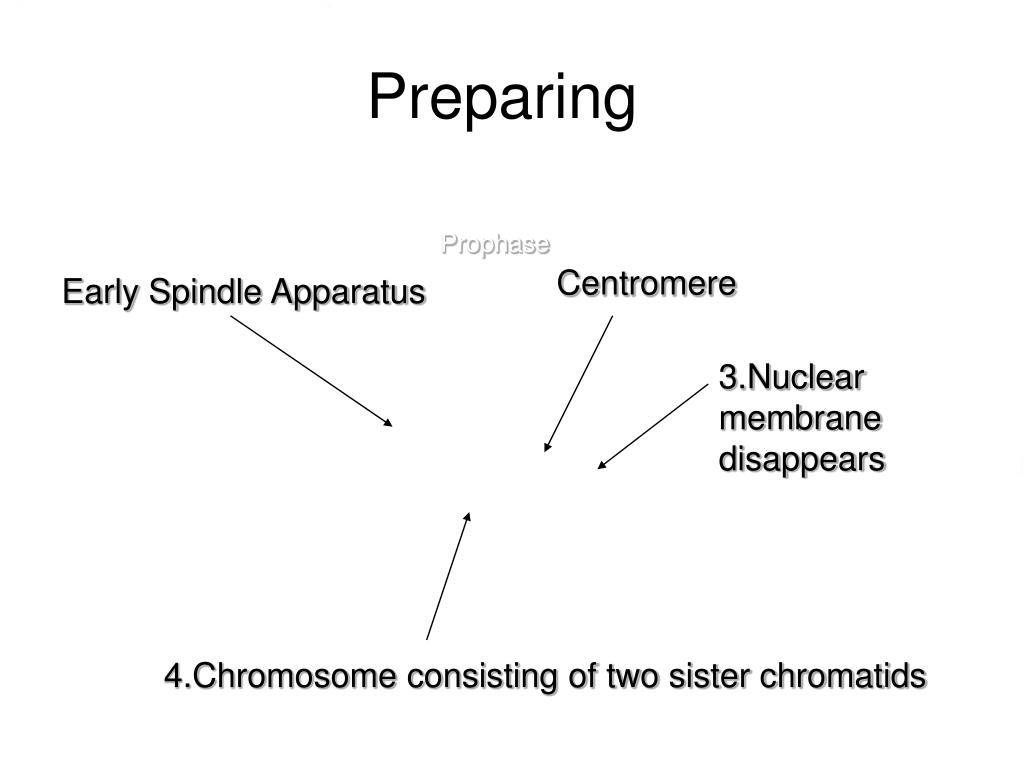 Preparing

Prophase

Early Spindle Apparatus

Centromere

3.Nuclear membrane disappears

4.Chromosome consisting of two sister chromatids